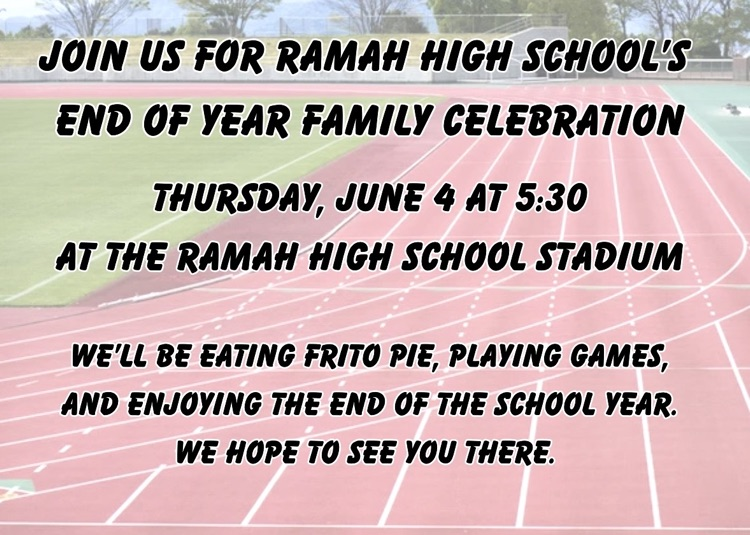 JOIN US FOR RAMAH HIGH SCHOOL'S END OF YEAR FAMILY CELEBRATION

THURSDAY, JUNE 4 AT 5:30
AT THE RAMAH HIGH SCHOOL STADIUM

WE'LL BE EATING FRITO PIE, PLAYING GAMES, AND ENJOYING THE END OF THE SCHOOL YEAR. WE HOPE TO SEE YOU THERE.